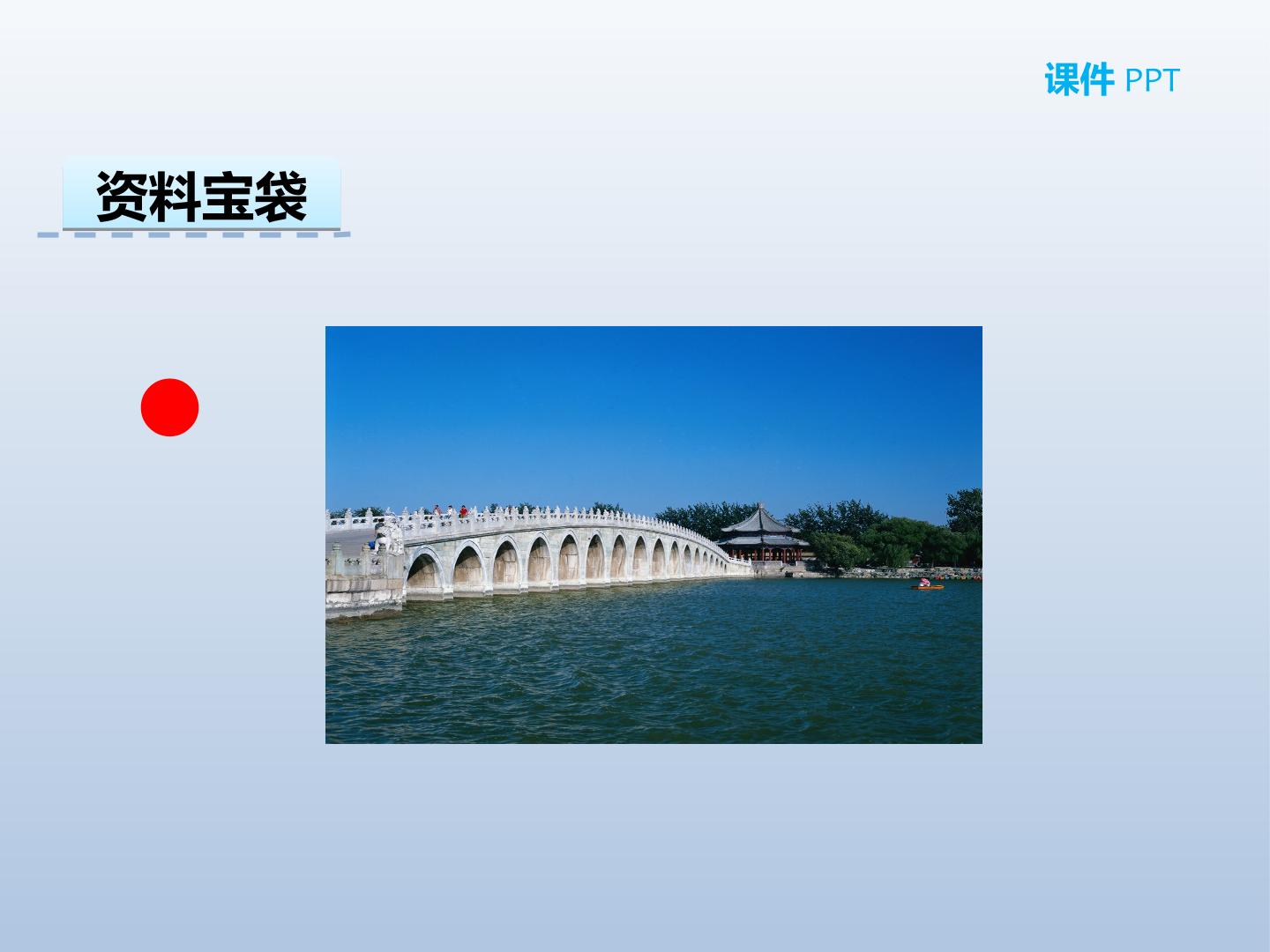 课件 PPT

资料宝袋